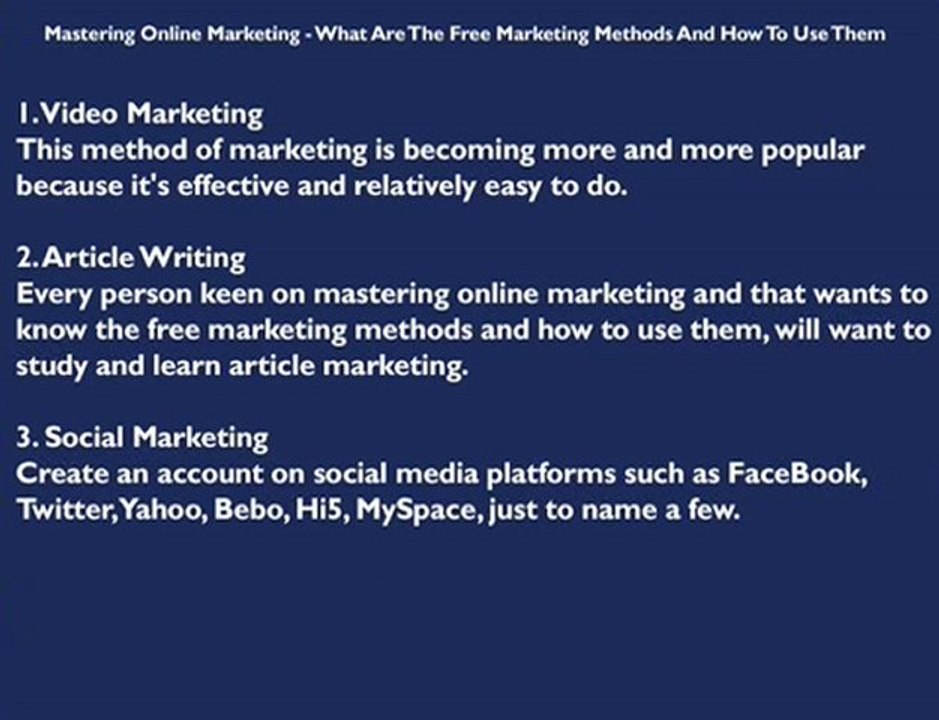 Mastering Online Marketing - What Are The Free Marketing Methods And How To Use Them

1. Video Marketing
This method of marketing is becoming more and more popular because it's effective and relatively easy to do.

2. Article Writing
Every person keen on mastering online marketing and that wants to know the free marketing methods and how to use them, will want to study and learn article marketing.

3. Social Marketing
Create an account on social media platforms such as FaceBook, Twitter, Yahoo, Bebo, Hi5, MySpace, just to name a few.